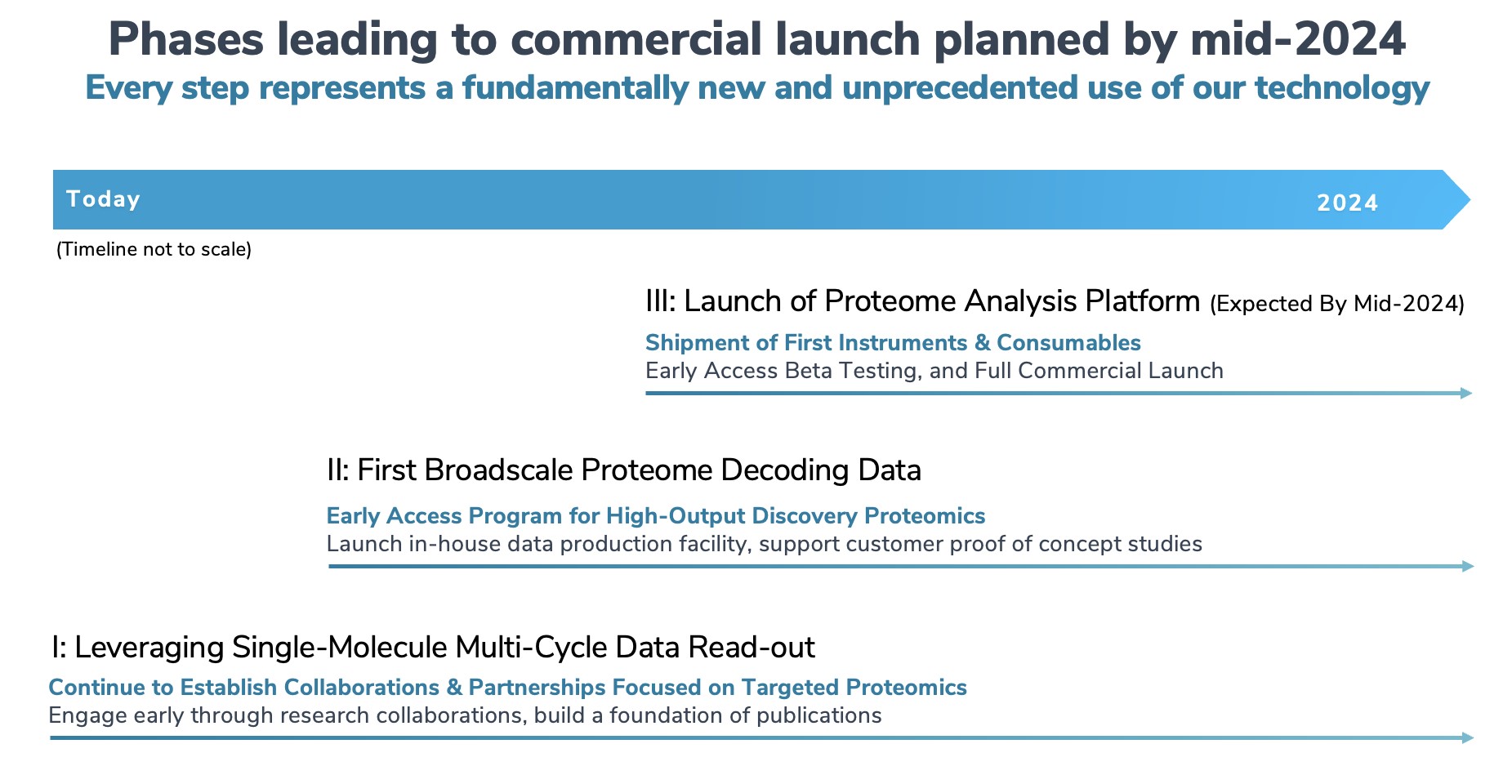 Phases leading to commercial launch planned by mid-2024

Every step represents a fundamentally new and unprecedented use of our technology

Today

2024

(Timeline not to scale)

III: Launch of Proteome Analysis Platform (Expected By Mid-2024)

Shipment of First Instruments & Consumables

Early Access Beta Testing, and Full Commercial Launch

II: First Broadscale Proteome Decoding Data

Early Access Program for High-Output Discovery Proteomics

Launch in-house data production facility, support customer proof of concept studies

I: Leveraging Single-Molecule Multi-Cycle Data Read-out

Continue to Establish Collaborations & Partnerships Focused on Targeted Proteomics

Engage early through research collaborations, build a foundation of publications